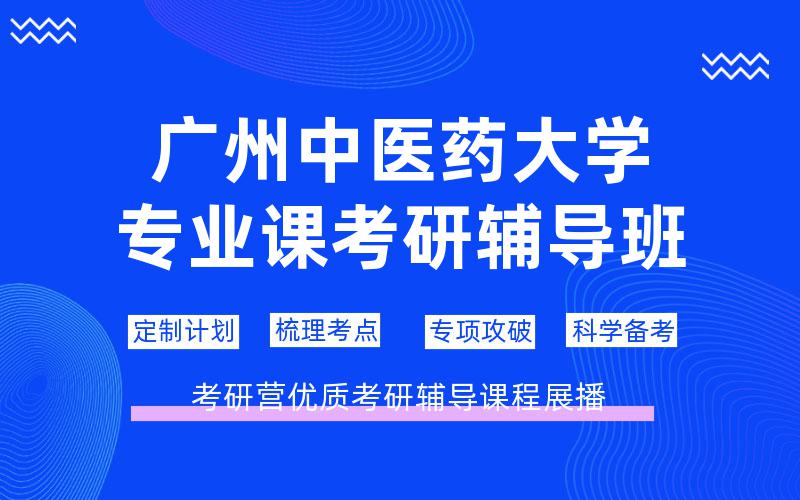 广州中医药大学
专业课考研辅导班

定制计划 梳理考点 专项攻破 科学备考

考研营优质考研辅导课程展播